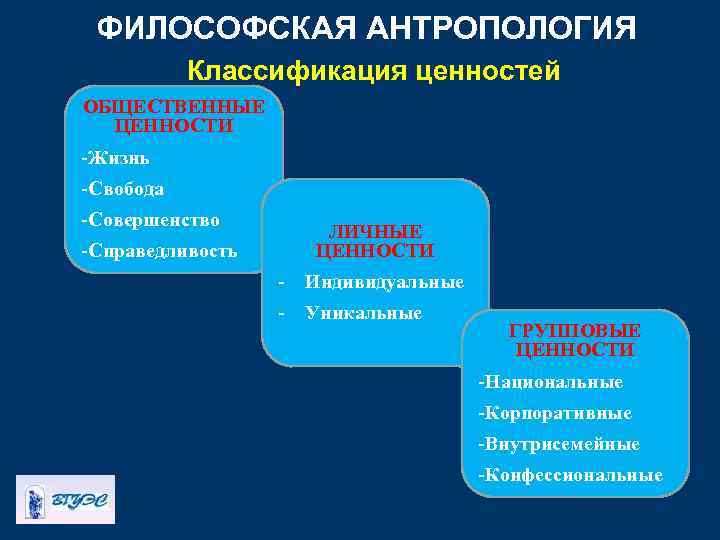 ФИЛОСОФСКАЯ АНТРОПОЛОГИЯ

Классификация ценностей

ОБЩЕСТВЕННЫЕ ЦЕННОСТИ

-Жизнь

-Свобода

-Совершенство

-Справедливость

ЛИЧНЫЕ ЦЕННОСТИ

- Индивидуальные

- Уникальные

ГРУППОВЫЕ ЦЕННОСТИ

-Национальные

-Корпоративные

-Внутрисемейные

-Конфессиональные

ВГУЭС